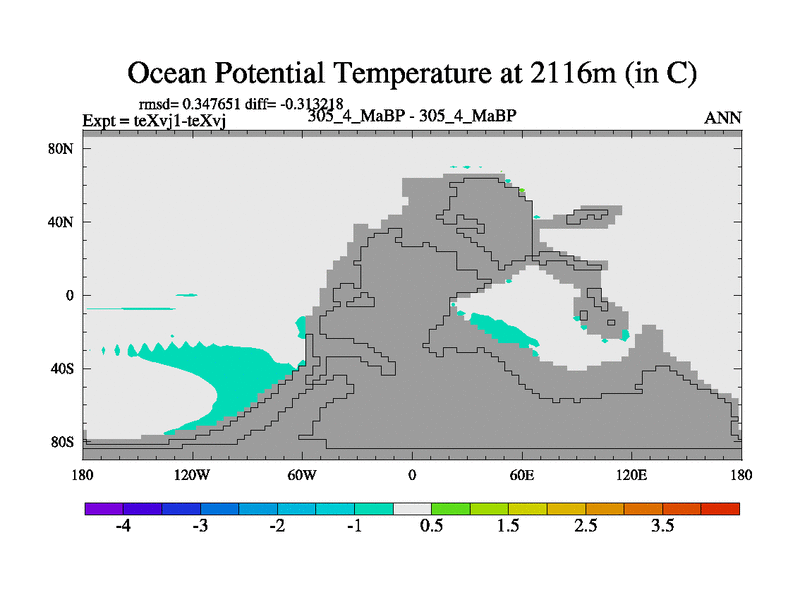 Ocean Potential Temperature at 2116m (in C)

rmsd= 0.347651 diff= -0.313218
Expt = teXvj1-teXvj
305_4_MaBP - 305_4_MaBP
ANN

80N
40N
0
40S
80S

180
120W
60W
0
60E
120E
180

-4
-3
-2
-1
0.5
1.5
2.5
3.5